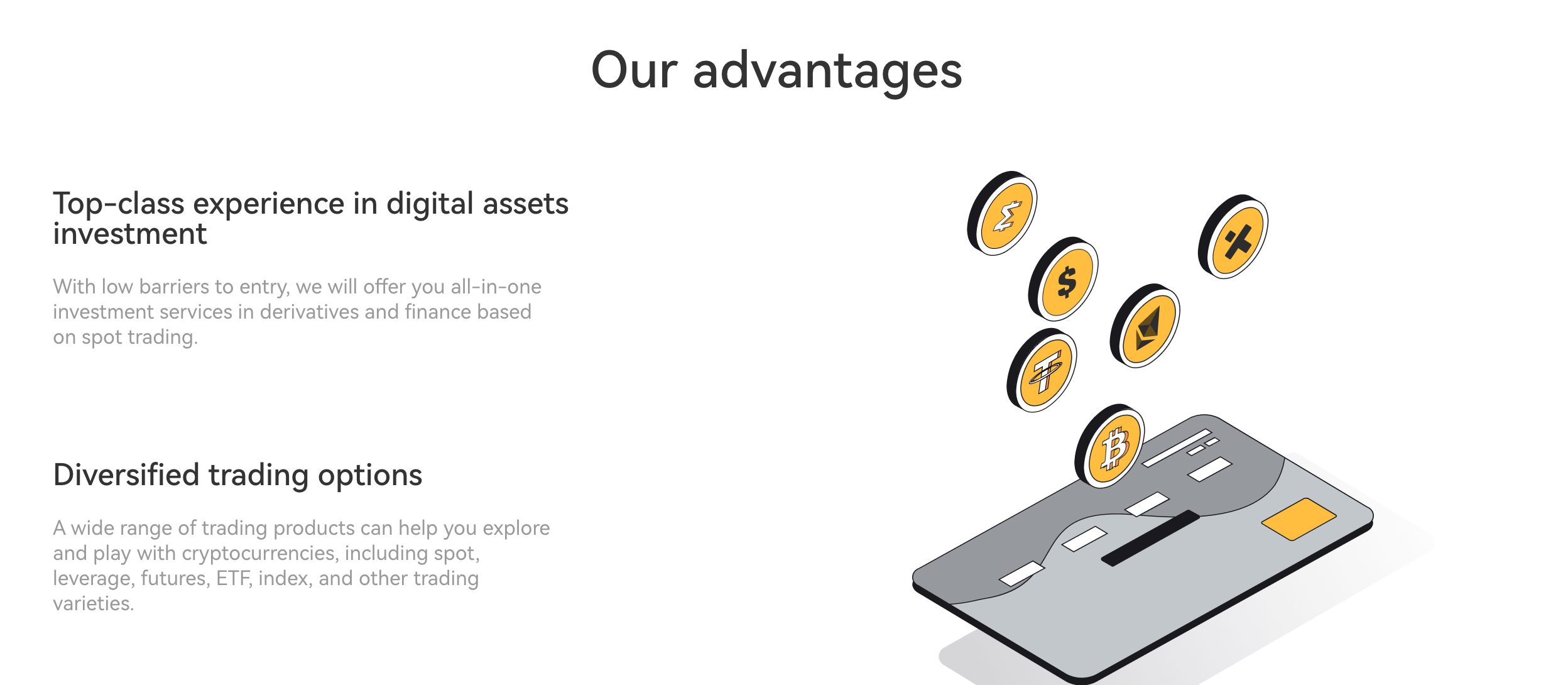 Our advantages

Top-class experience in digital assets investment

With low barriers to entry, we will offer you all-in-one investment services in derivatives and finance based on spot trading.

Diversified trading options

A wide range of trading products can help you explore and play with cryptocurrencies, including spot, leverage, futures, ETF, index, and other trading varieties.